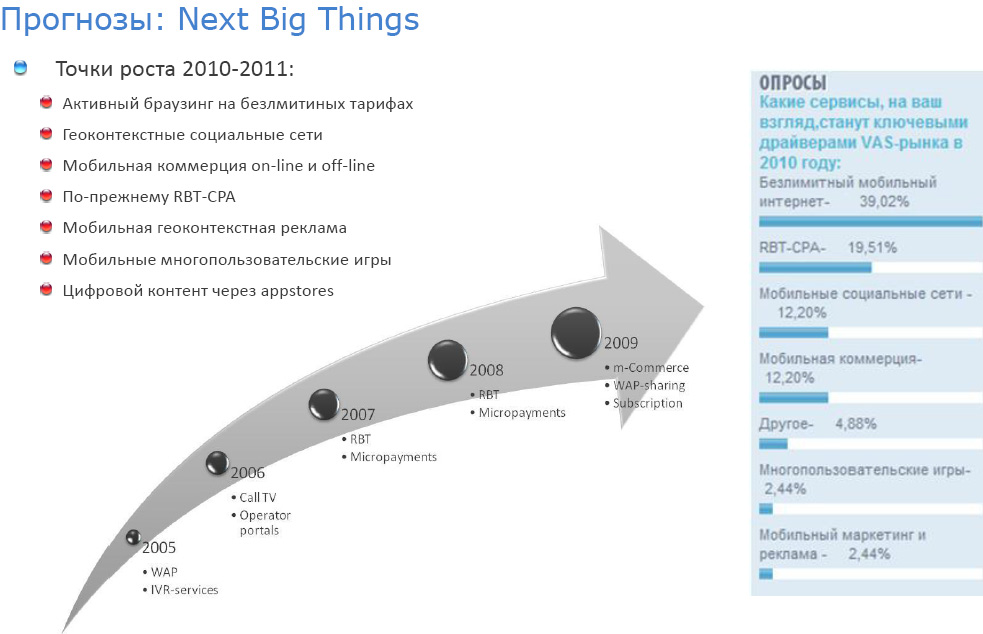 Прогнозы: Next Big Things

Точки роста 2010-2011:

Активный браузинг на безлмитиных тарифах
Геоконтекстные социальные сети
Мобильная коммерция on-line и off-line
По-прежнему RBT-CPA
Мобильная геоконтекстная реклама
Мобильные многопользовательские игры
Цифровой контент через appstores

2005
• WAP
• IVR-services

2006
• Call TV
• Operator portals

2007
• RBT
• Micropayments

2008
• RBT
• Micropayments

2009
• m-Commerce
• WAP-sharing
• Subscription

ОПРОСЫ
Какие сервисы, на ваш взгляд,станут ключевыми драйверами VAS-рынка в 2010 году:
Безлимитный мобильный интернет- 39,02%
RBT-CPA- 19,51%
Мобильные социальные сети - 12,20%
Мобильная коммерция- 12,20%
Другое- 4,88%
Многопользовательские игры- 2,44%
Мобильный маркетинг и реклама - 2,44%